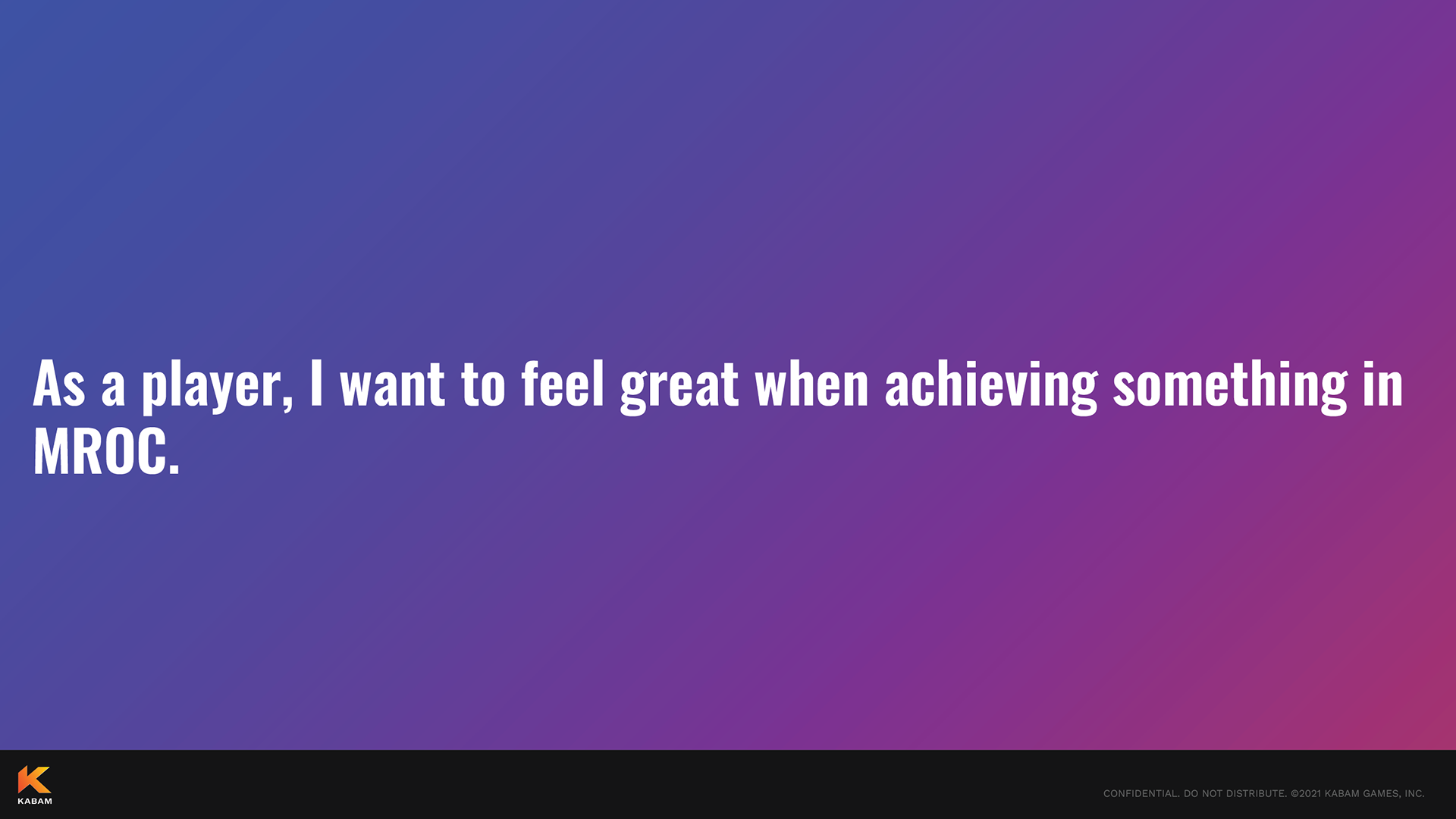 As a player, I want to feel great when achieving something in MROC.

KABAM

CONFIDENTIAL. DO NOT DISTRIBUTE. ©2021 KABAM GAMES, INC.